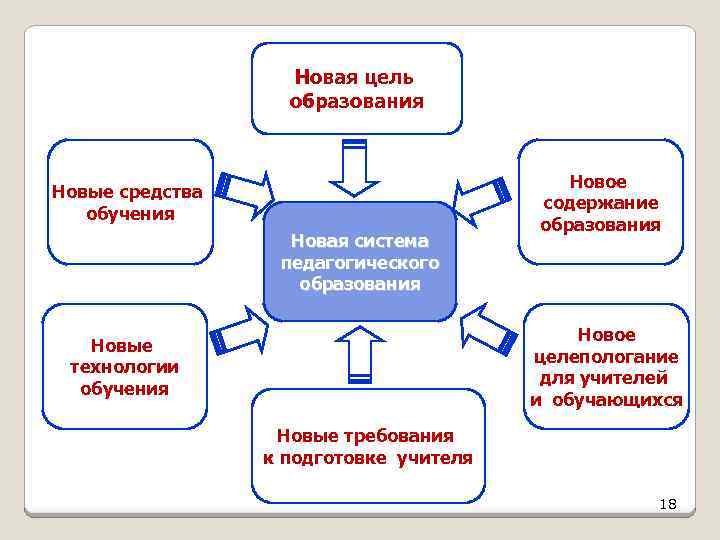 Новая цель образования

Новые средства обучения

Новое содержание образования

Новая система педагогического образования

Новые технологии обучения

Новое целепологание для учителей и обучающихся

Новые требования к подготовке учителя

18